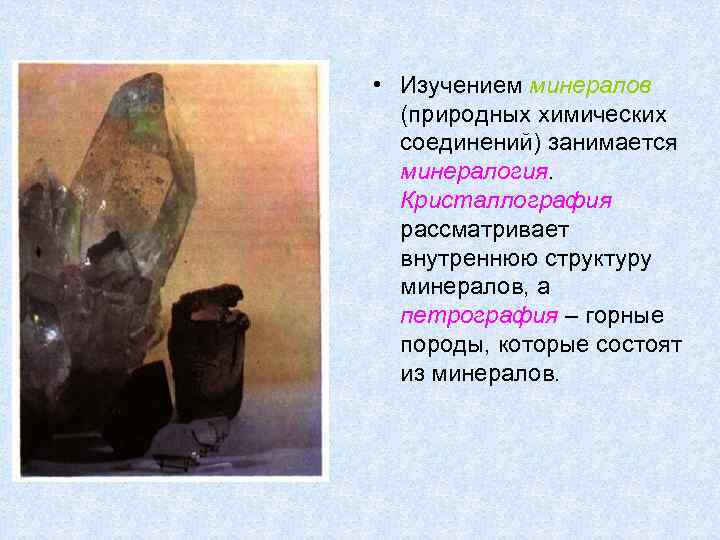 • Изучением минералов (природных химических соединений) занимается минералогия. Кристаллография рассматривает внутреннюю структуру минералов, а петрография – горные породы, которые состоят из минералов.